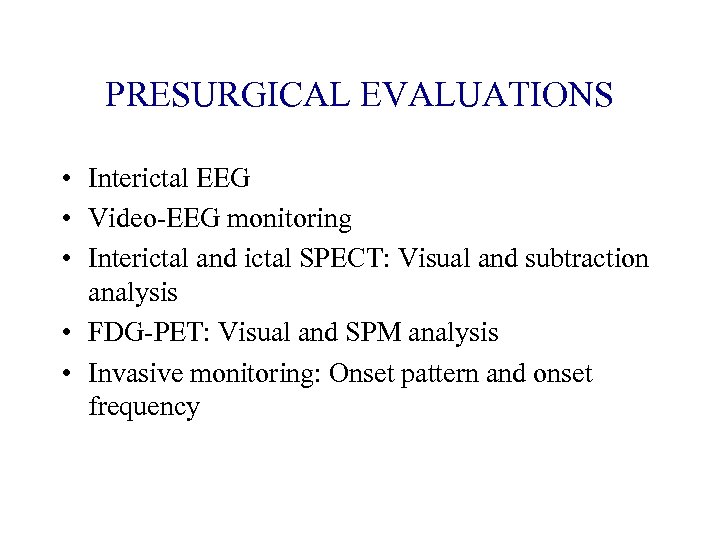 PRESURGICAL EVALUATIONS

• Interictal EEG
• Video-EEG monitoring
• Interictal and ictal SPECT: Visual and subtraction analysis
• FDG-PET: Visual and SPM analysis
• Invasive monitoring: Onset pattern and onset frequency